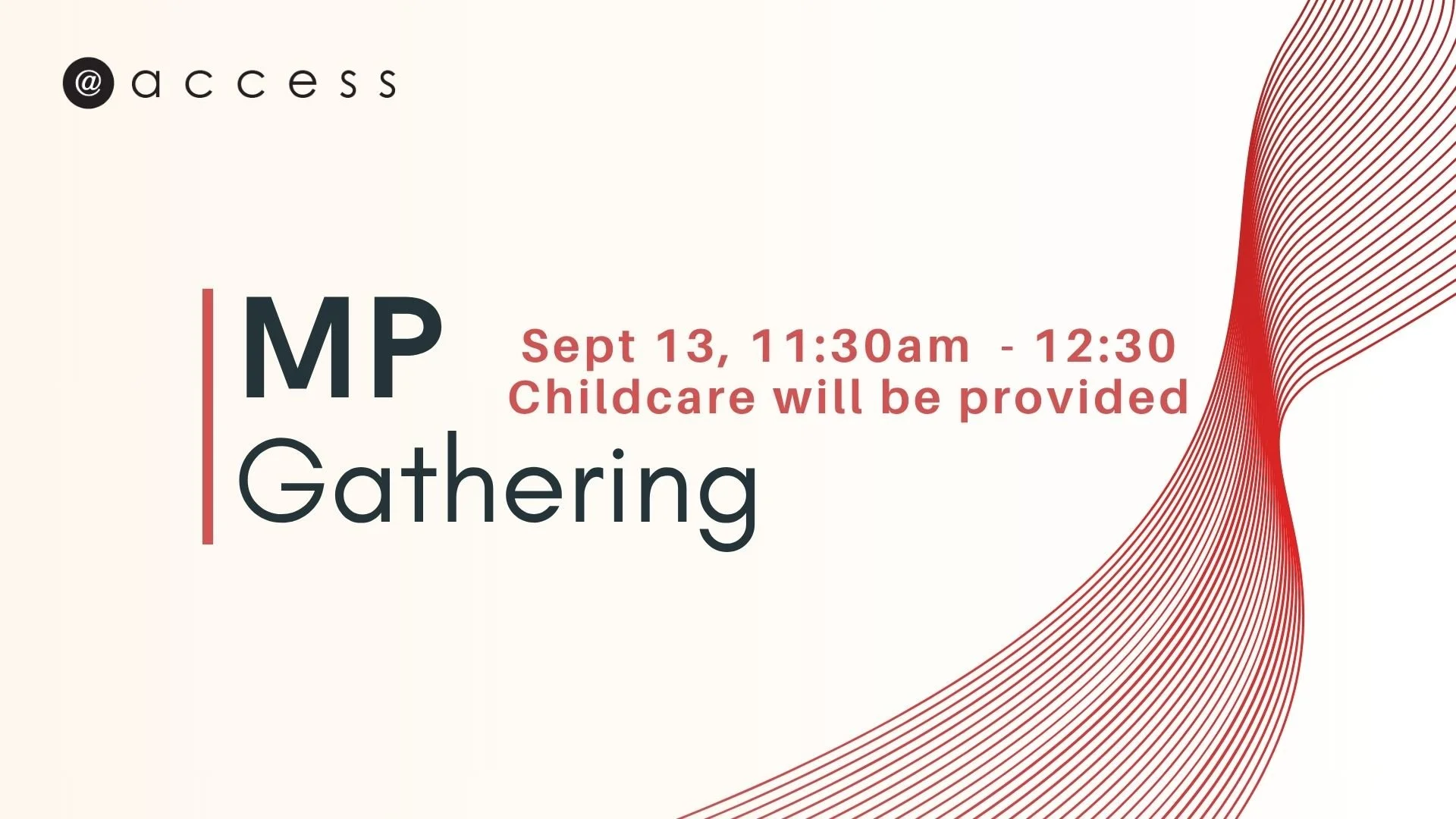 @ access

MP
Gathering

Sept 13, 11:30am - 12:30
Childcare will be provided